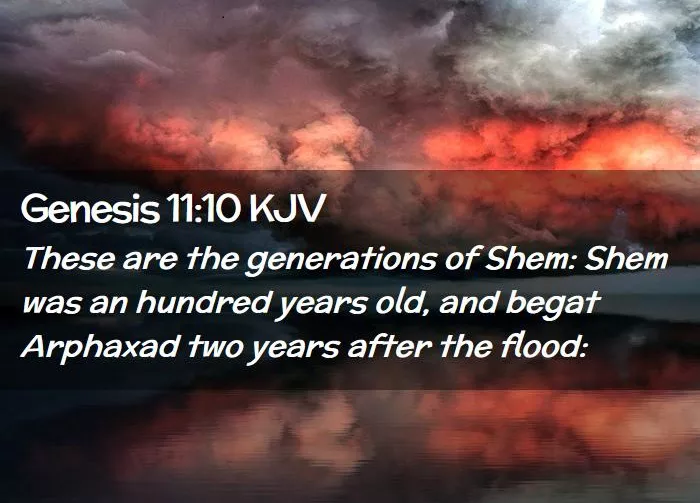 Genesis 11:10 KJV

These are the generations of Shem: Shem was an hundred years old, and begat Arphaxad two years after the flood: